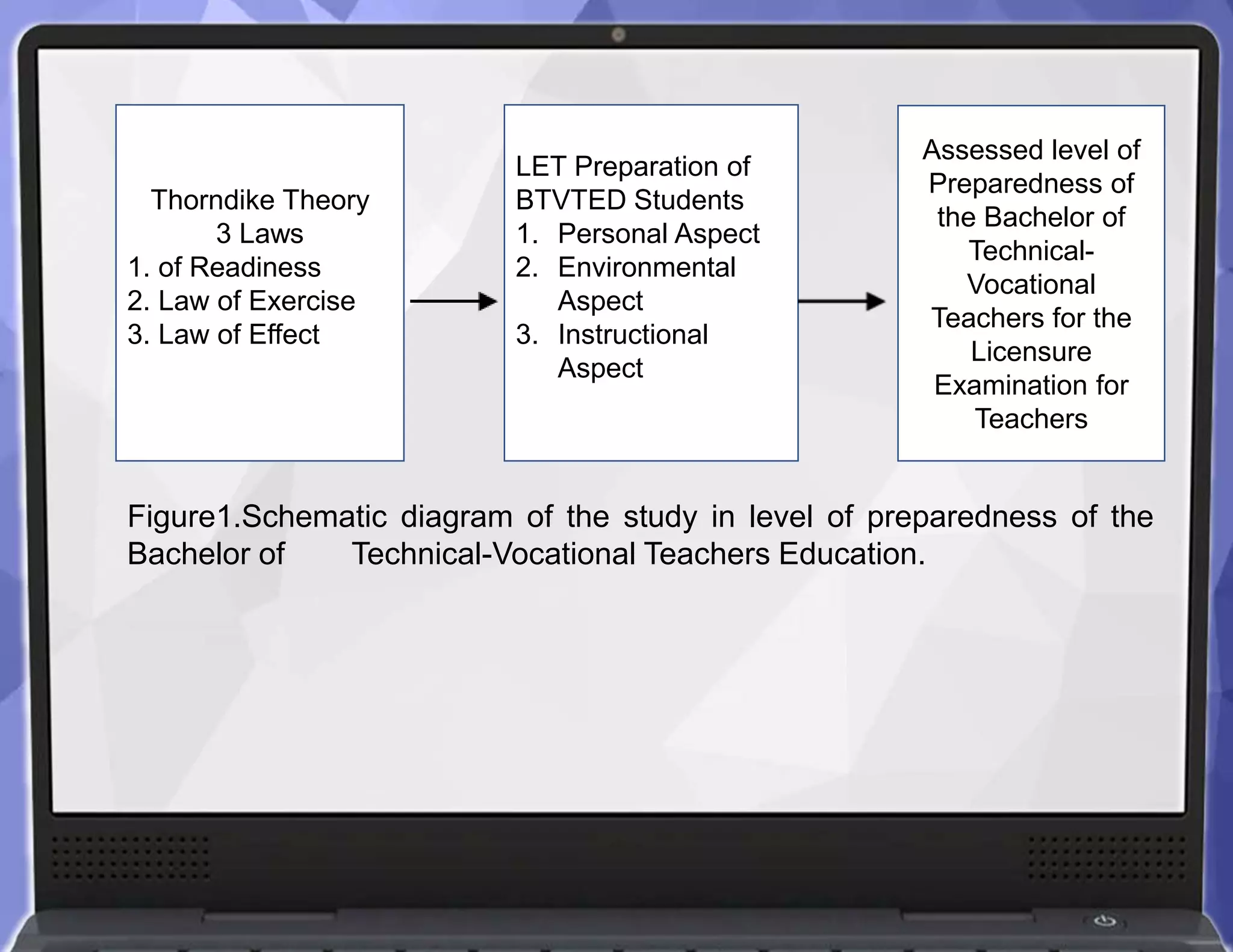 Thorndike Theory
3 Laws
1. of Readiness
2. Law of Exercise
3. Law of Effect

LET Preparation of BTVTED Students
1. Personal Aspect
2. Environmental Aspect
3. Instructional Aspect

Assessed level of Preparedness of the Bachelor of Technical-Vocational Teachers for the Licensure Examination for Teachers

Figure1.Schematic diagram of the study in level of preparedness of the Bachelor of Technical-Vocational Teachers Education.